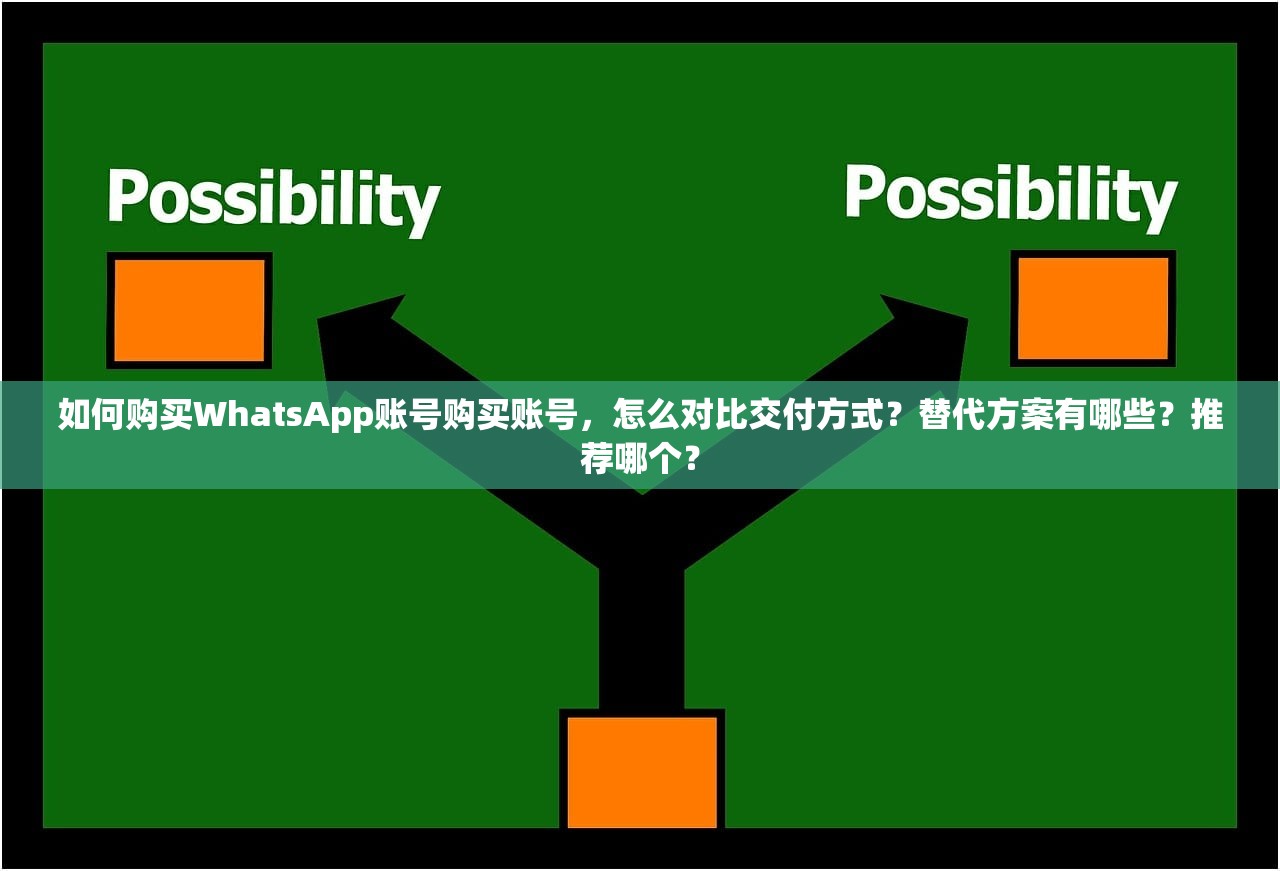 Possibility

Possibility

如何购买WhatsApp账号购买账号，怎么对比交付方式？替代方案有哪些？推荐哪个？